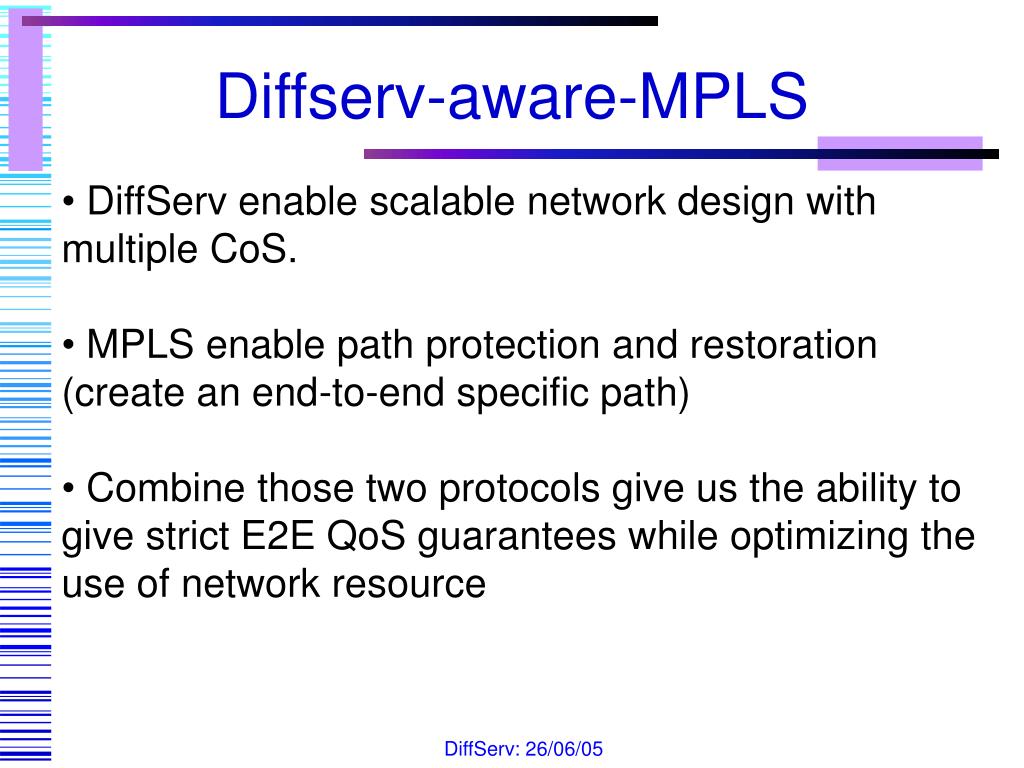 Diffserv-aware-MPLS

• DiffServ enable scalable network design with multiple CoS.

• MPLS enable path protection and restoration (create an end-to-end specific path)

• Combine those two protocols give us the ability to give strict E2E QoS guarantees while optimizing the use of network resource

DiffServ: 26/06/05